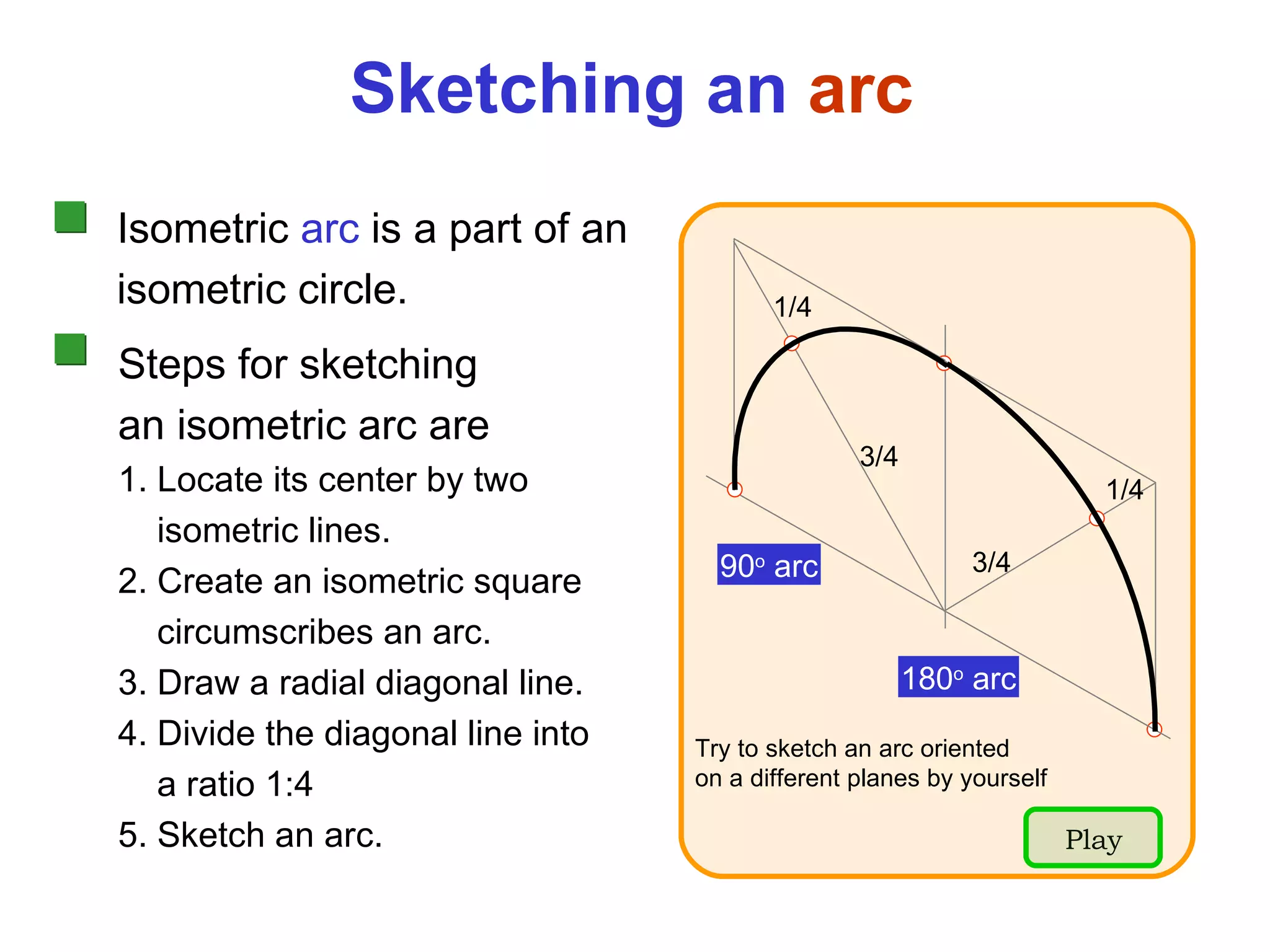 Sketching an arc

Isometric arc is a part of an isometric circle.

Steps for sketching an isometric arc are

1. Locate its center by two isometric lines.
2. Create an isometric square circumscribes an arc.
3. Draw a radial diagonal line.
4. Divide the diagonal line into a ratio 1:4
5. Sketch an arc.

1/4

3/4

1/4

3/4

$90^o$ arc

$180^o$ arc

Try to sketch an arc oriented on a different planes by yourself

Play